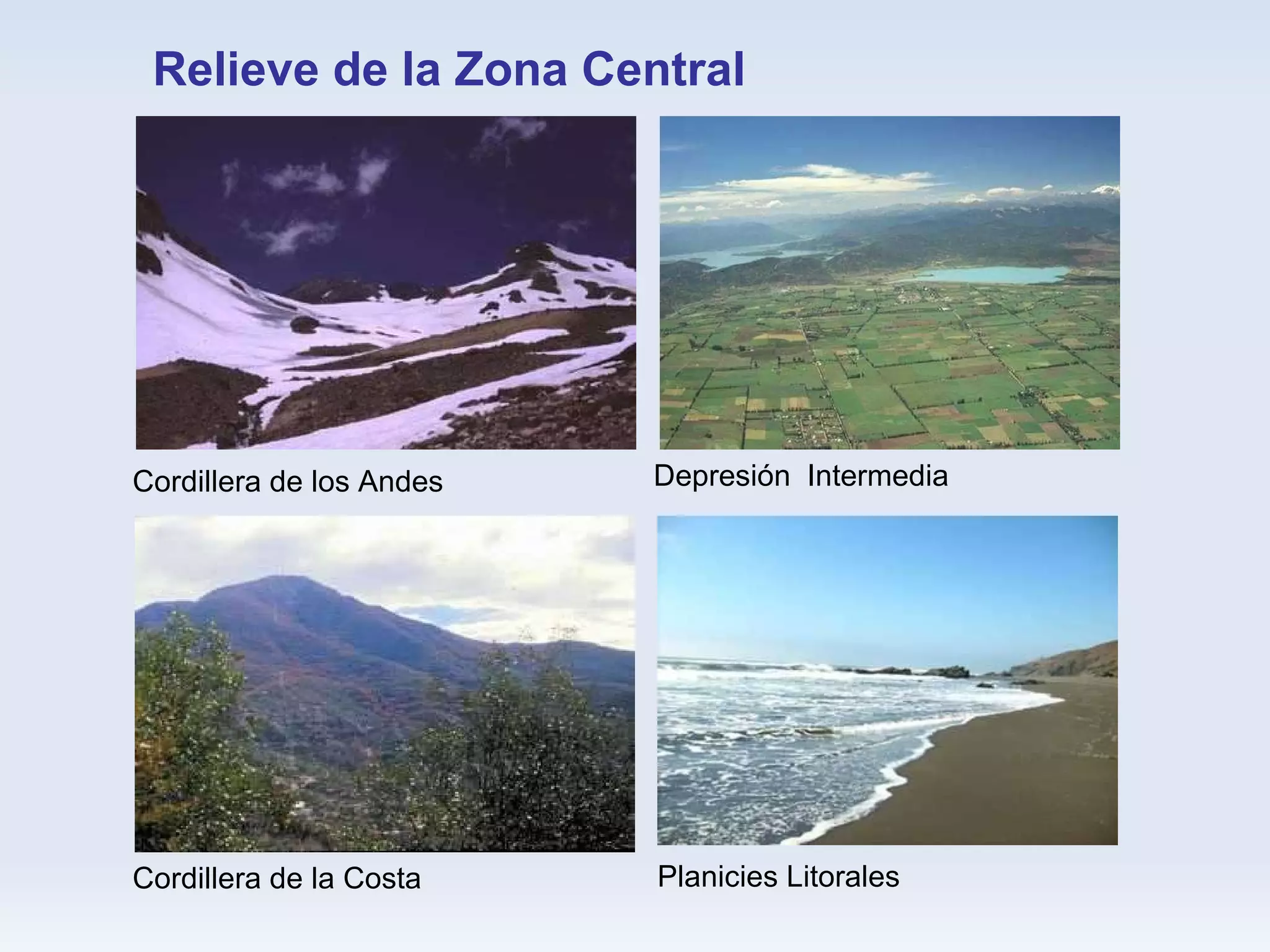 Relieve de la Zona Central

Cordillera de los Andes

Depresión Intermedia

Cordillera de la Costa

Planicies Litorales